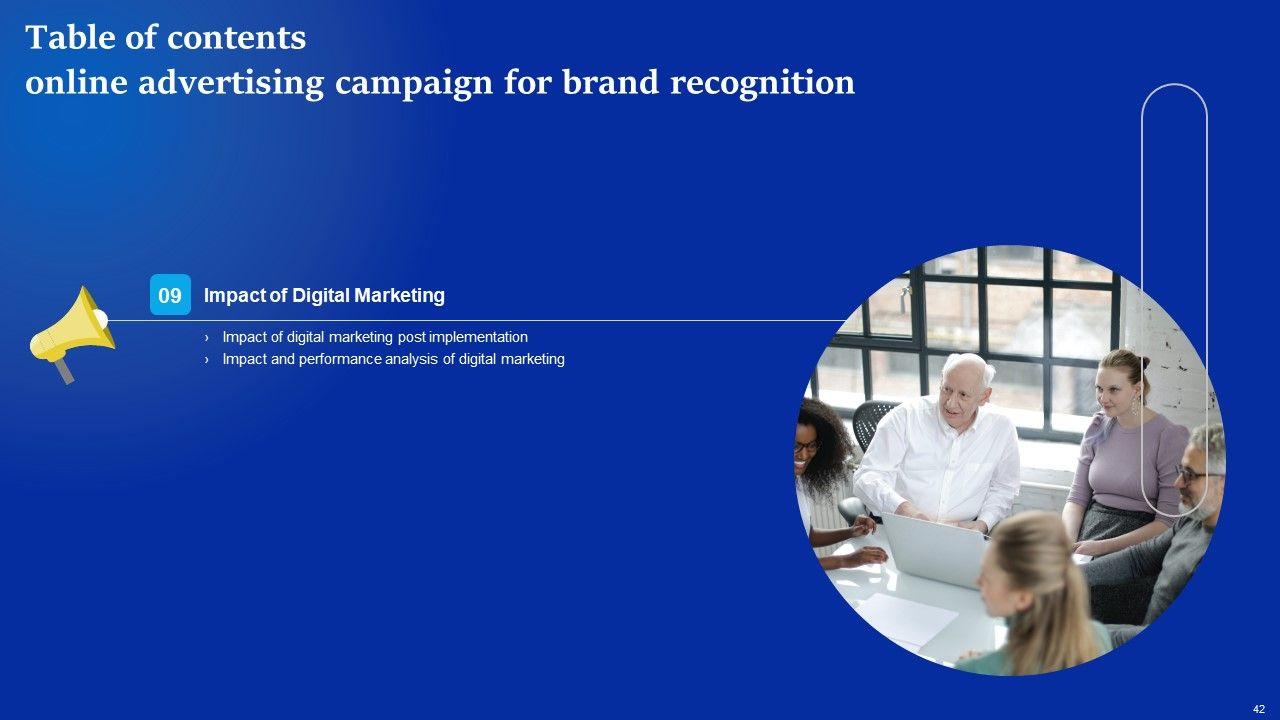 Table of contents
online advertising campaign for brand recognition

09 Impact of Digital Marketing

› Impact of digital marketing post implementation
› Impact and performance analysis of digital marketing

42